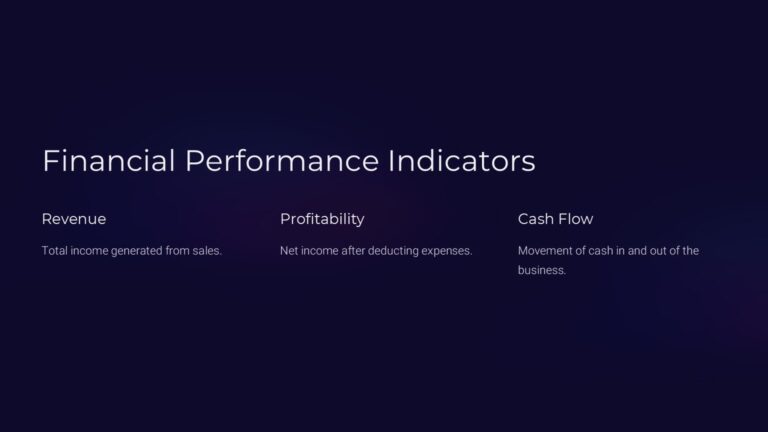 Financial Performance Indicators

Revenue

Total income generated from sales.

Profitability

Net income after deducting expenses.

Cash Flow

Movement of cash in and out of the business.